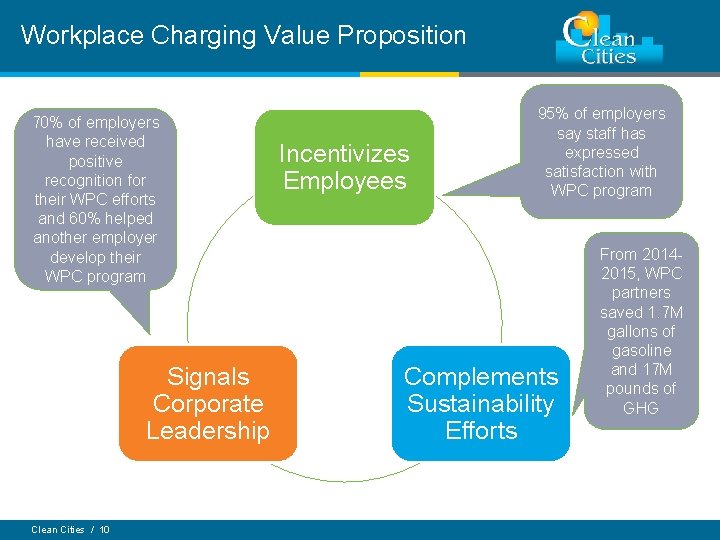 Workplace Charging Value Proposition

Clean Cities

70% of employers have received positive recognition for their WPC efforts and 60% helped another employer develop their WPC program

Incentivizes Employees

95% of employers say staff has expressed satisfaction with WPC program

From 2014-2015, WPC partners saved 1.7M gallons of gasoline and 17M pounds of GHG

Signals Corporate Leadership

Complements Sustainability Efforts

Clean Cities / 10